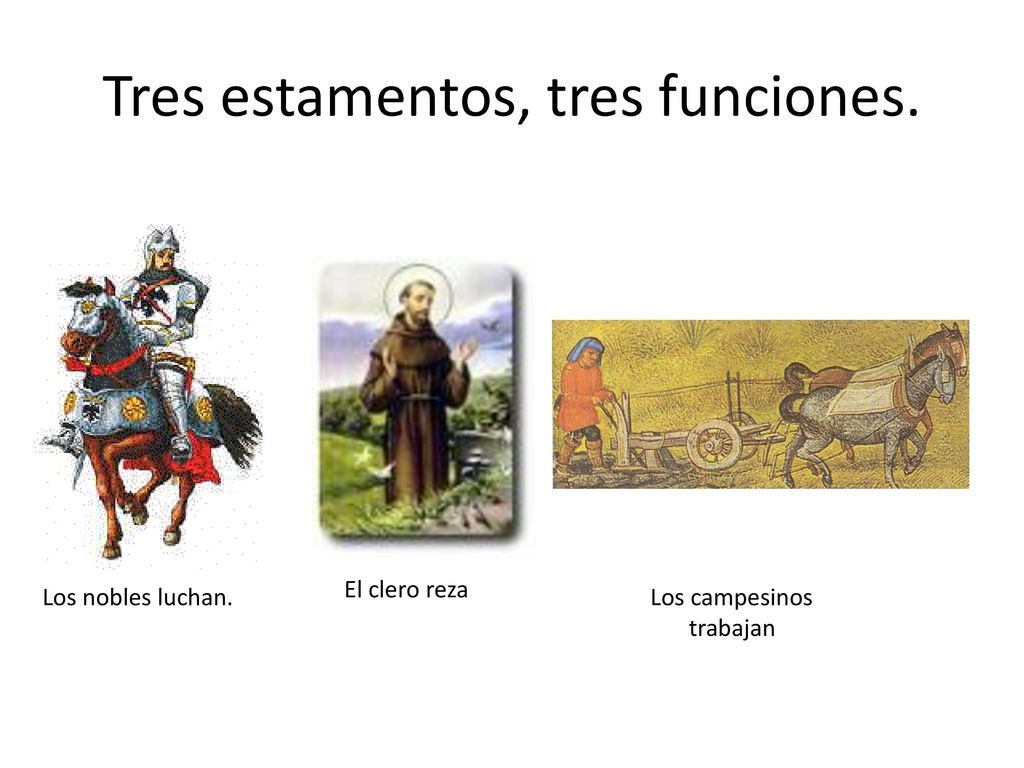 Tres estamentos, tres funciones.

Los nobles luchan.

El clero reza

Los campesinos trabajan